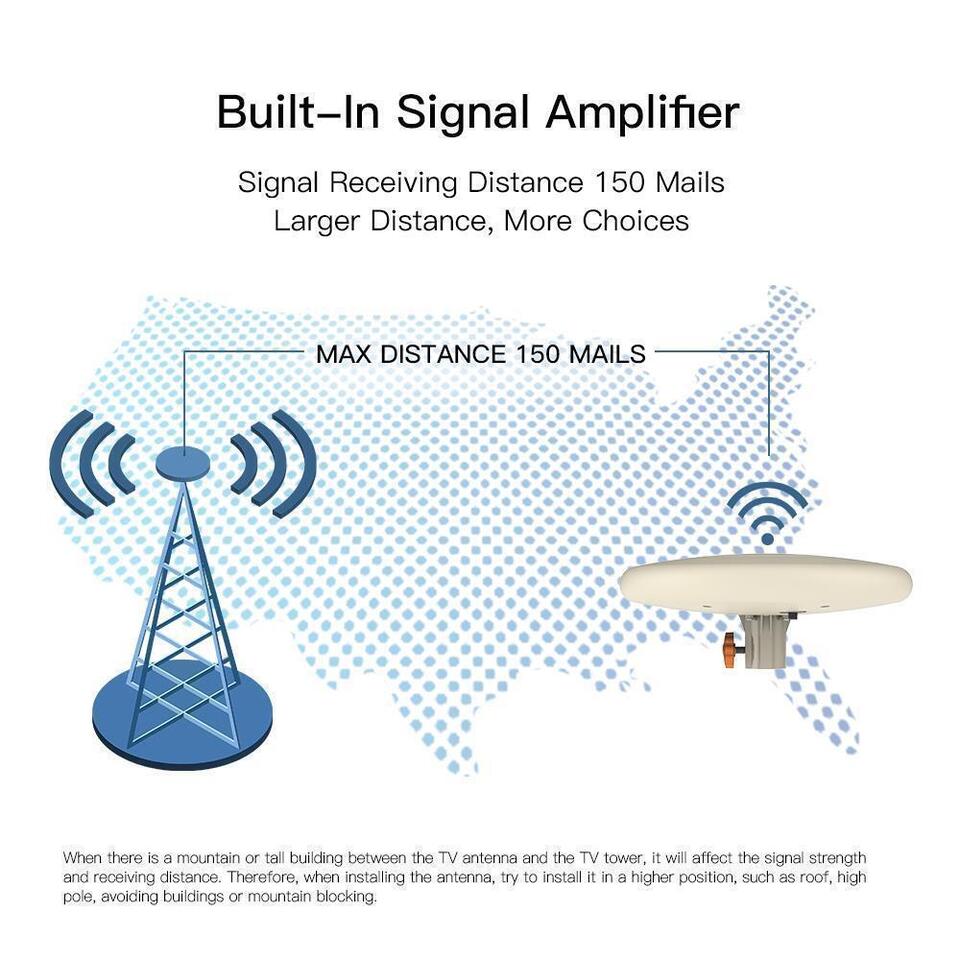 Built-In Signal Amplifier

Signal Receiving Distance 150 Mails
Larger Distance, More Choices

MAX DISTANCE 150 MAILS

When there is a mountain or tall building between the TV antenna and the TV tower, it will affect the signal strength and receiving distance. Therefore, when installing the antenna, try to install it in a higher position, such as roof, high pole, avoiding buildings or mountain blocking.